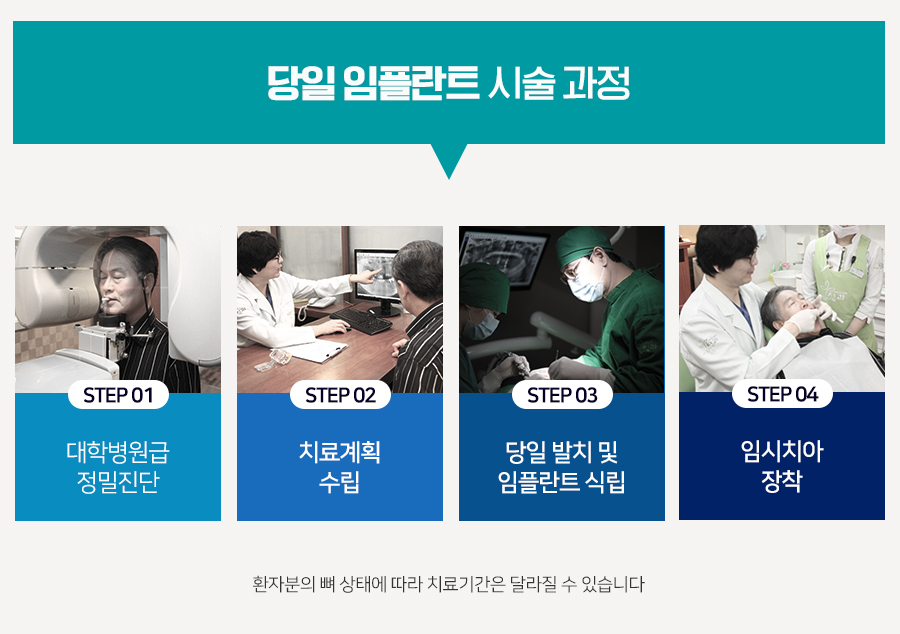 당일 임플란트 시술 과정

STEP 01

대학병원급 정밀진단

STEP 02

치료계획 수립

STEP 03

당일 발치 및 임플란트 식립

STEP 04

임시치아 장착

환자분의 뼈 상태에 따라 치료기간은 달라질 수 있습니다